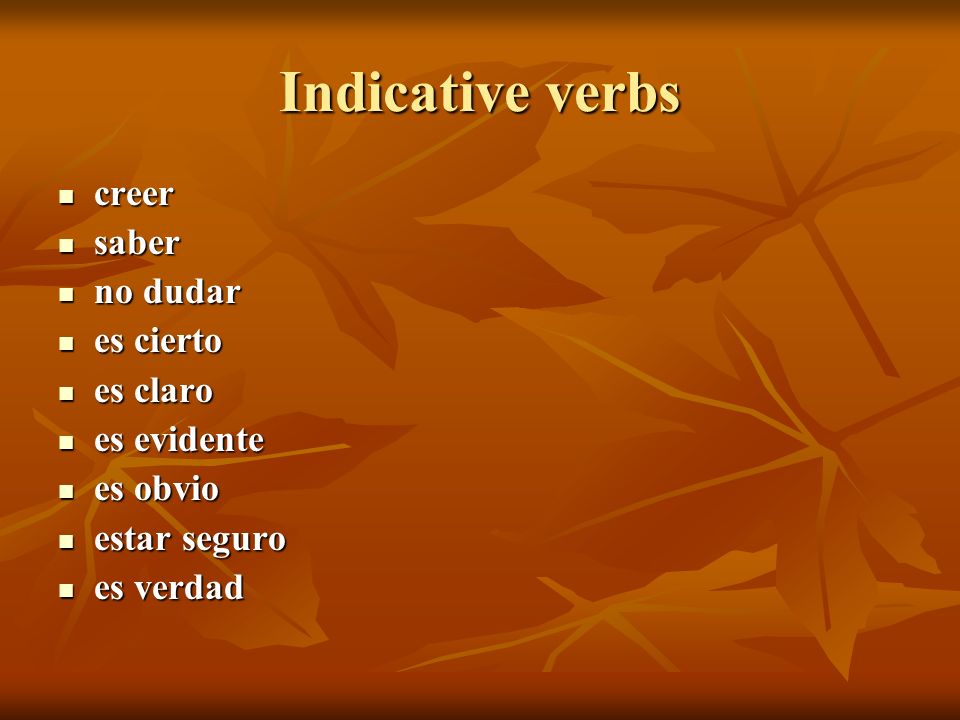 Indicative verbs

- creer
- saber
- no dudar
- es cierto
- es claro
- es evidente
- es obvio
- estar seguro
- es verdad